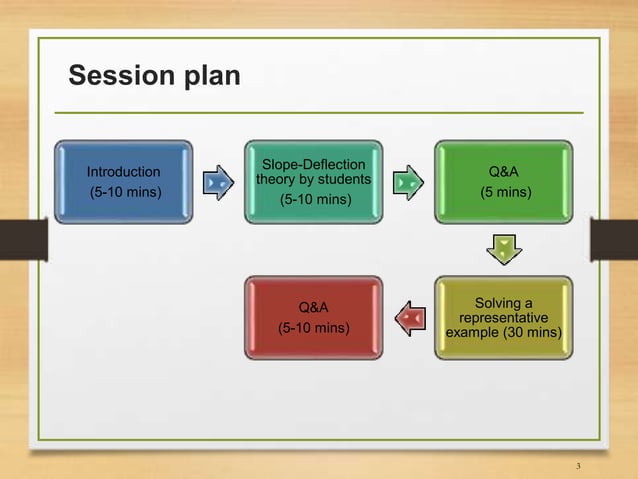 Session plan

Introduction (5-10 mins)

Slope-Deflection theory by students (5-10 mins)

Q&A (5 mins)

Solving a representative example (30 mins)

Q&A (5-10 mins)

3